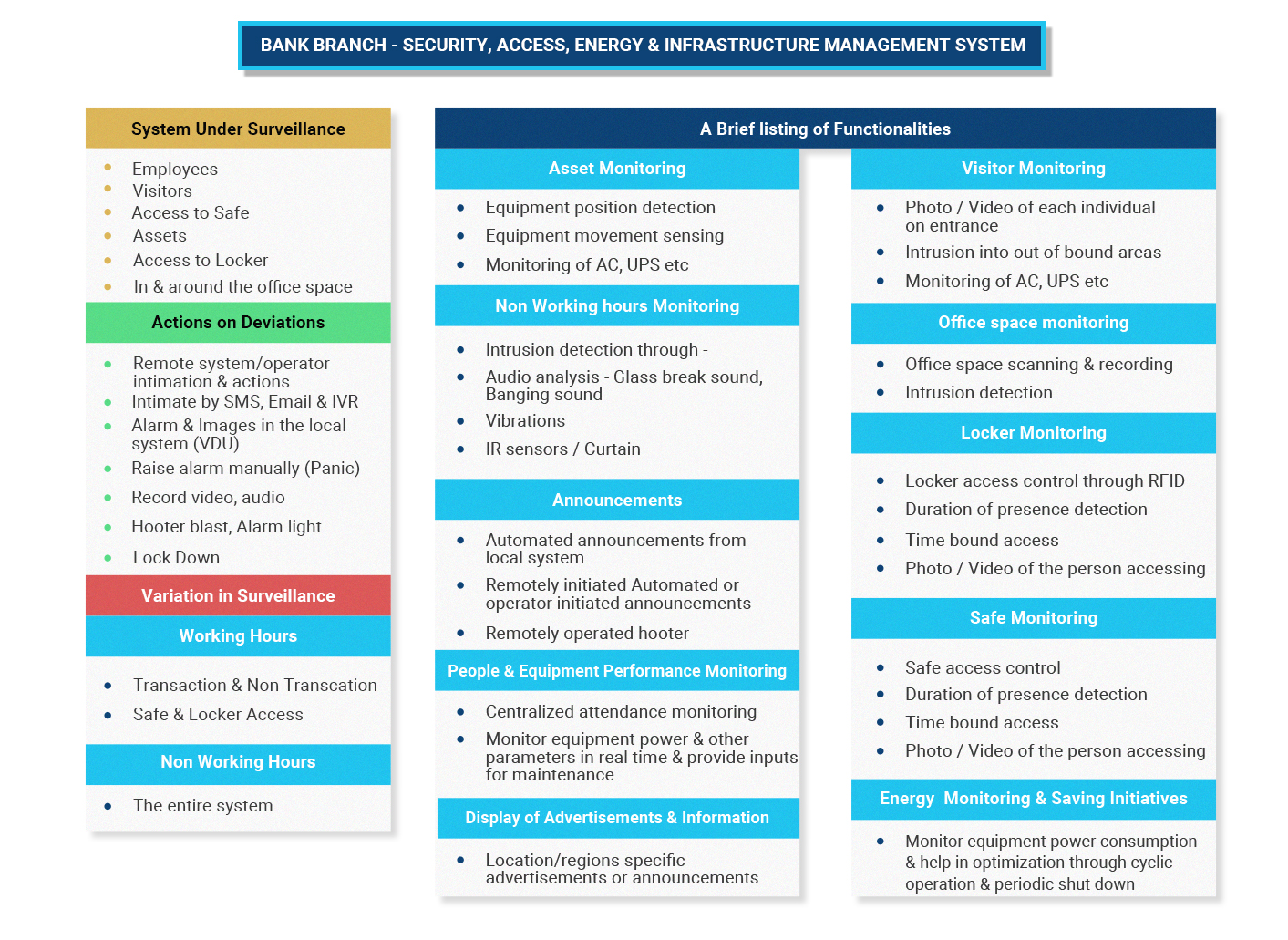 BANK BRANCH - SECURITY, ACCESS, ENERGY & INFRASTRUCTURE MANAGEMENT SYSTEM

System Under Surveillance

- Employees
- Visitors
- Access to Safe
- Assets
- Access to Locker
- In & around the office space

Actions on Deviations

- Remote system/operator intimation & actions
- Intimate by SMS, Email & IVR
- Alarm & Images in the local system (VDU)
- Raise alarm manually (Panic)
- Record video, audio
- Hooter blast, Alarm light
- Lock Down

Variation in Surveillance

Working Hours

- Transaction & Non Transcation
- Safe & Locker Access

Non Working Hours

- The entire system

A Brief listing of Functionalities

Asset Monitoring

- Equipment position detection
- Equipment movement sensing
- Monitoring of AC, UPS etc

Non Working hours Monitoring

- Intrusion detection through -
- Audio analysis - Glass break sound, Banging sound
- Vibrations
- IR sensors / Curtain

Announcements

- Automated announcements from local system
- Remotely initiated Automated or operator initiated announcements
- Remotely operated hooter

People & Equipment Performance Monitoring

- Centralized attendance monitoring
- Monitor equipment power & other parameters in real time & provide inputs for maintenance

Display of Advertisements & Information

- Location/regions specific advertisements or announcements

Visitor Monitoring

- Photo / Video of each individual on entrance
- Intrusion into out of bound areas
- Monitoring of AC, UPS etc

Office space monitoring

- Office space scanning & recording
- Intrusion detection

Locker Monitoring

- Locker access control through RFID
- Duration of presence detection
- Time bound access
- Photo / Video of the person accessing

Safe Monitoring

- Safe access control
- Duration of presence detection
- Time bound access
- Photo / Video of the person accessing

Energy Monitoring & Saving Initiatives

- Monitor equipment power consumption & help in optimization through cyclic operation & periodic shut down